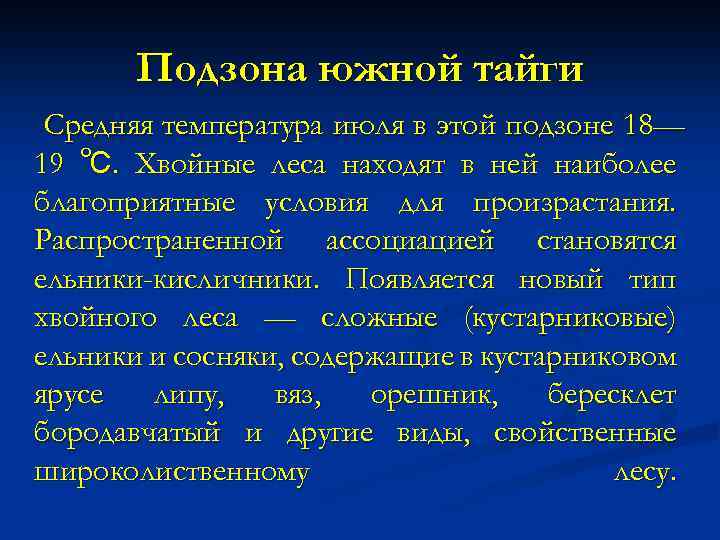 Подзона южной тайги

Средняя температура июля в этой подзоне 18—19 °С. Хвойные леса находят в ней наиболее благоприятные условия для произрастания. Распространенной ассоциацией становятся ельники-кисличники. Появляется новый тип хвойного леса — сложные (кустарниковые) ельники и сосняки, содержащие в кустарниковом ярусе липу, вяз, орешник, бересклет бородавчатый и другие виды, свойственные широколиственному лесу.